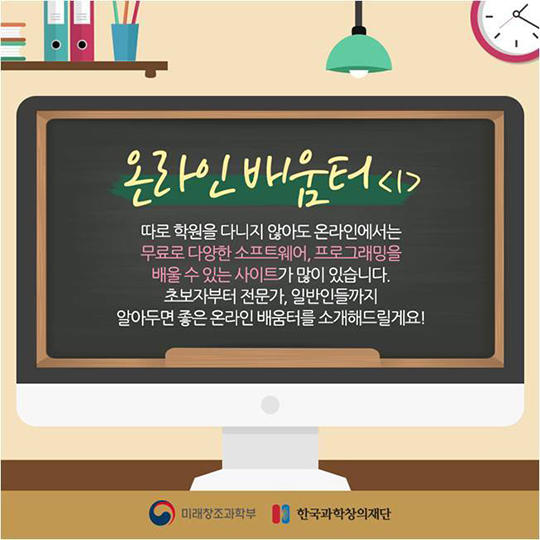 온라인 배움터 <1>

따로 학원을 다니지 않아도 온라인에서는 무료로 다양한 소프트웨어, 프로그래밍을 배울 수 있는 사이트가 많이 있습니다. 초보자부터 전문가, 일반인들까지 알아두면 좋은 온라인 배움터를 소개해드릴게요!

미래창조과학부 한국과학창의재단